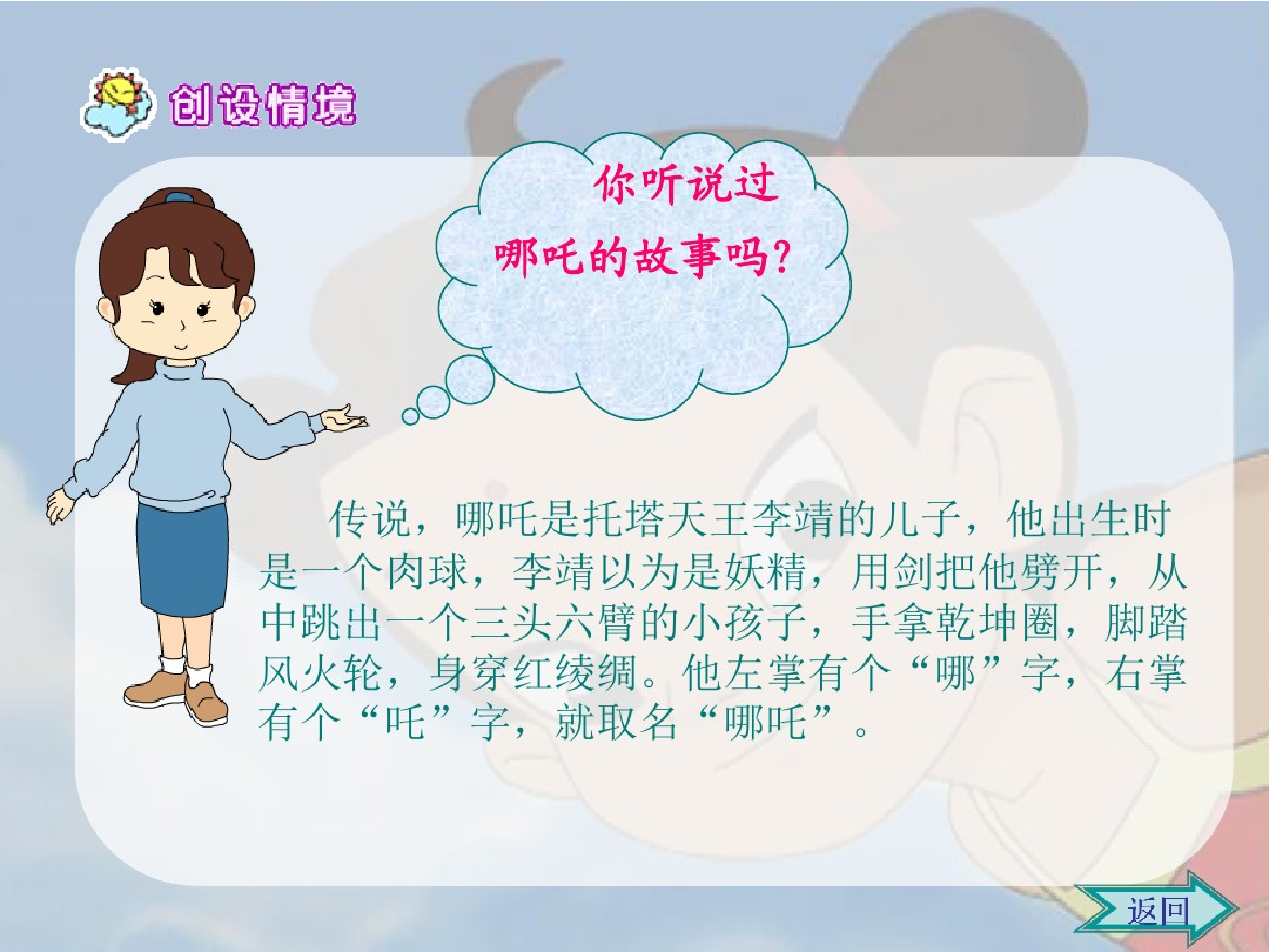 创设情境

你听说过哪吒的故事吗?

传说，哪吒是托塔天王李靖的儿子，他出生时是一个肉球，李靖以为是妖精，用剑把他劈开，从中跳出一个三头六臂的小孩子，手拿乾坤圈，脚踏风火轮，身穿红绫绸。他左掌有个“哪”字，右掌有个“吒”字，就取名“哪吒”。

返回